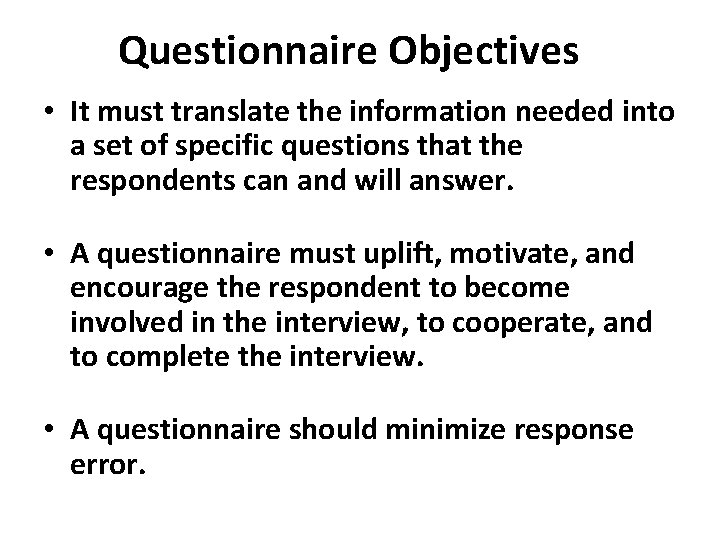 Questionnaire Objectives

• It must translate the information needed into a set of specific questions that the respondents can and will answer.

• A questionnaire must uplift, motivate, and encourage the respondent to become involved in the interview, to cooperate, and to complete the interview.

• A questionnaire should minimize response error.